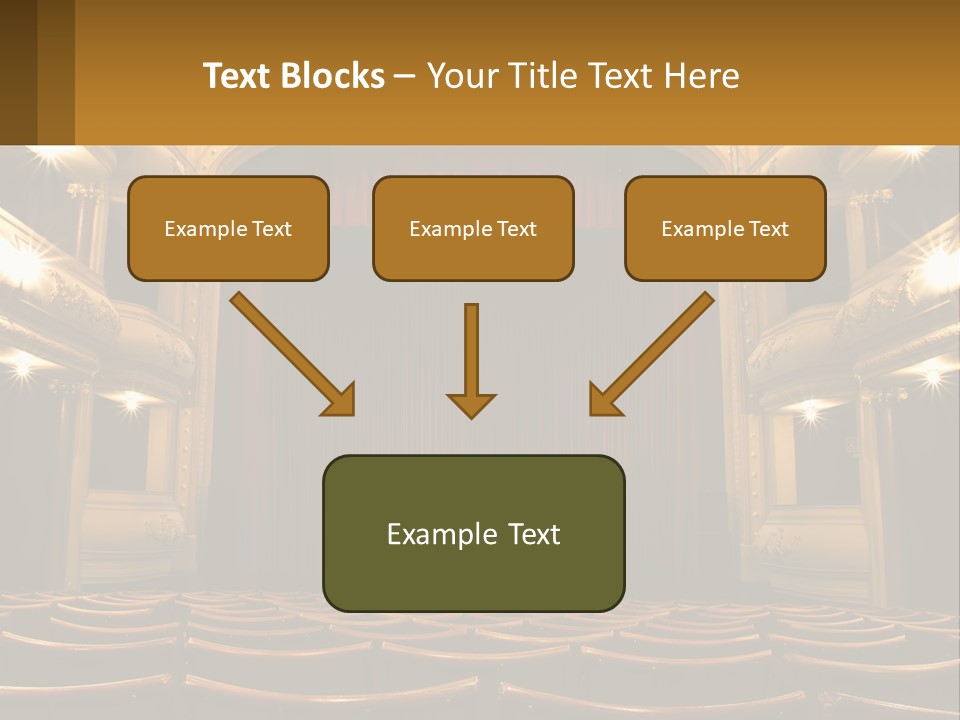 Text Blocks – Your Title Text Here

Example Text

Example Text

Example Text

Example Text